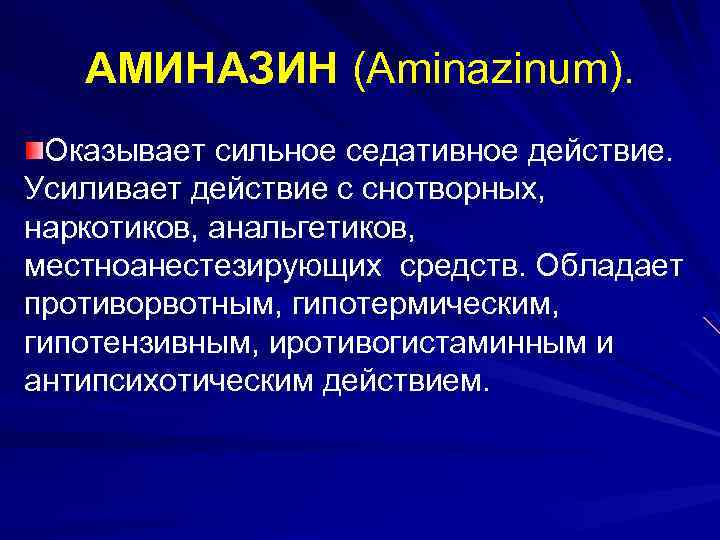 АМИНАЗИН (Aminazinum).

Оказывает сильное седативное действие. Усиливает действие с снотворных, наркотиков, анальгетиков, местноанестезирующих средств. Обладает противорвотным, гипотермическим, гипотензивным, иротивогистаминным и антипсихотическим действием.